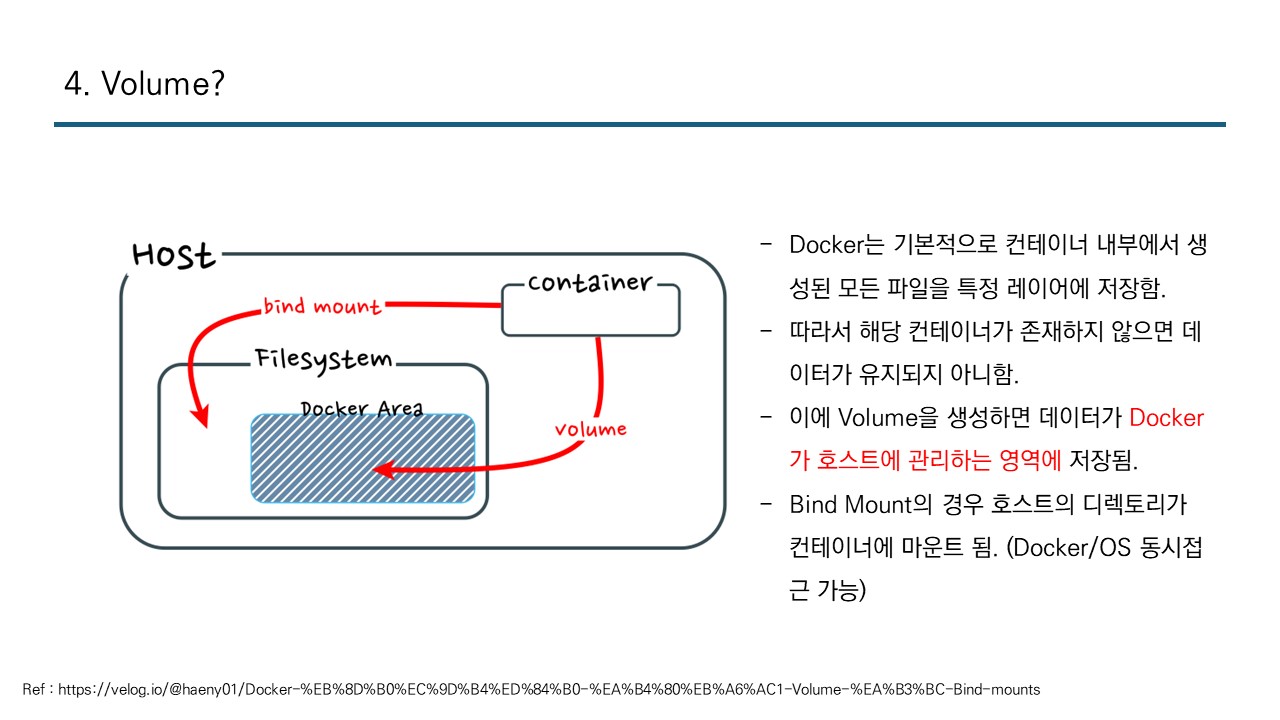 4. Volume?

Host

container

bind mount

Filesystem

Docker Area

volume

- Docker는 기본적으로 컨테이너 내부에서 생성된 모든 파일을 특정 레이어에 저장함.

- 따라서 해당 컨테이너가 존재하지 않으면 데이터가 유지되지 아니함.

- 이에 Volume을 생성하면 데이터가 Docker가 호스트에 관리하는 영역에 저장됨.

- Bind Mount의 경우 호스트의 디렉토리가 컨테이너에 마운트 됨. (Docker/OS 동시접근 가능)

Ref : https://velog.io/@haeny01/Docker-%EB%8D%B0%EC%9D%B4%ED%84%B0-%EA%B4%80%EB%A6%AC1-Volume-%EA%B3%BC-Bind-mounts